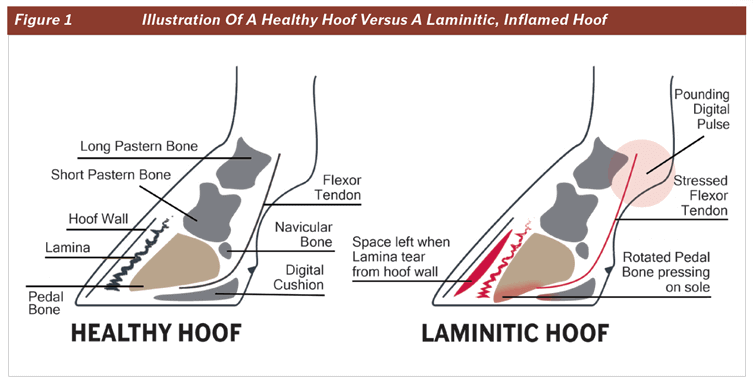 Figure 1 Illustration Of A Healthy Hoof Versus A Laminitic, Inflamed Hoof

Long Pastern Bone
Short Pastern Bone
Hoof Wall
Lamina
Pedal Bone
Flexor Tendon
Navicular Bone
Digital Cushion

HEALTHY HOOF

Pounding Digital Pulse
Stressed Flexor Tendon
Space left when Lamina tear from hoof wall
Rotated Pedal Bone pressing on sole

LAMINITIC HOOF